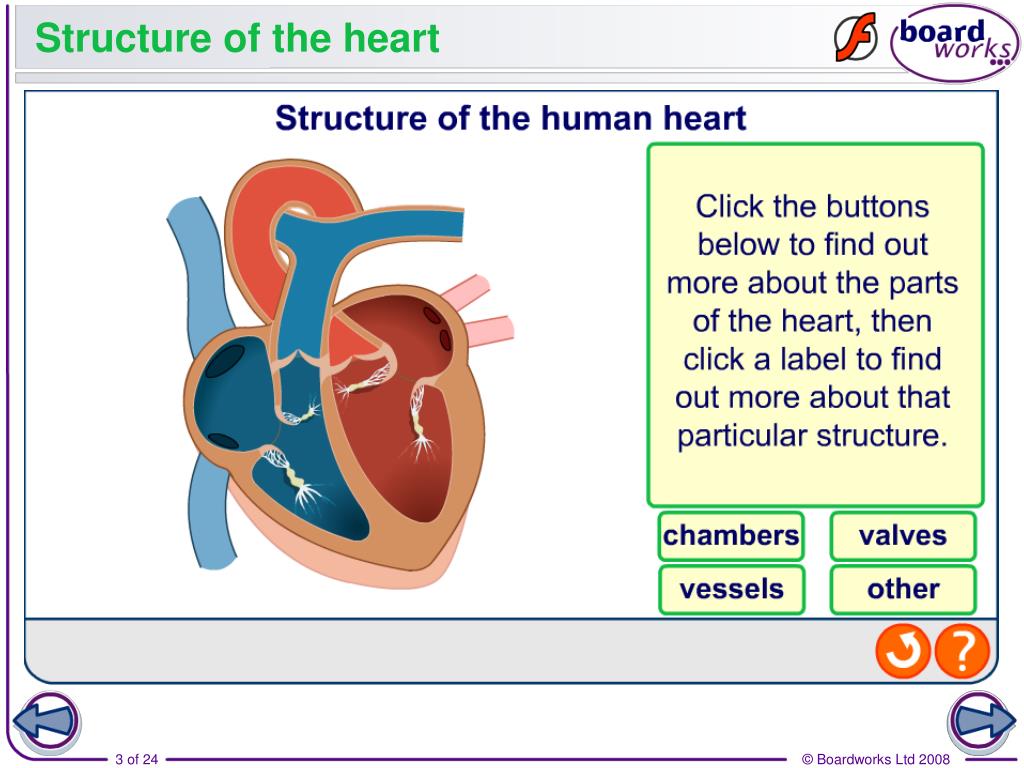 Structure of the heart

board works

Structure of the human heart

Click the buttons below to find out more about the parts of the heart, then click a label to find out more about that particular structure.

chambers

valves

vessels

other

?

3 of 24

© Boardworks Ltd 2008